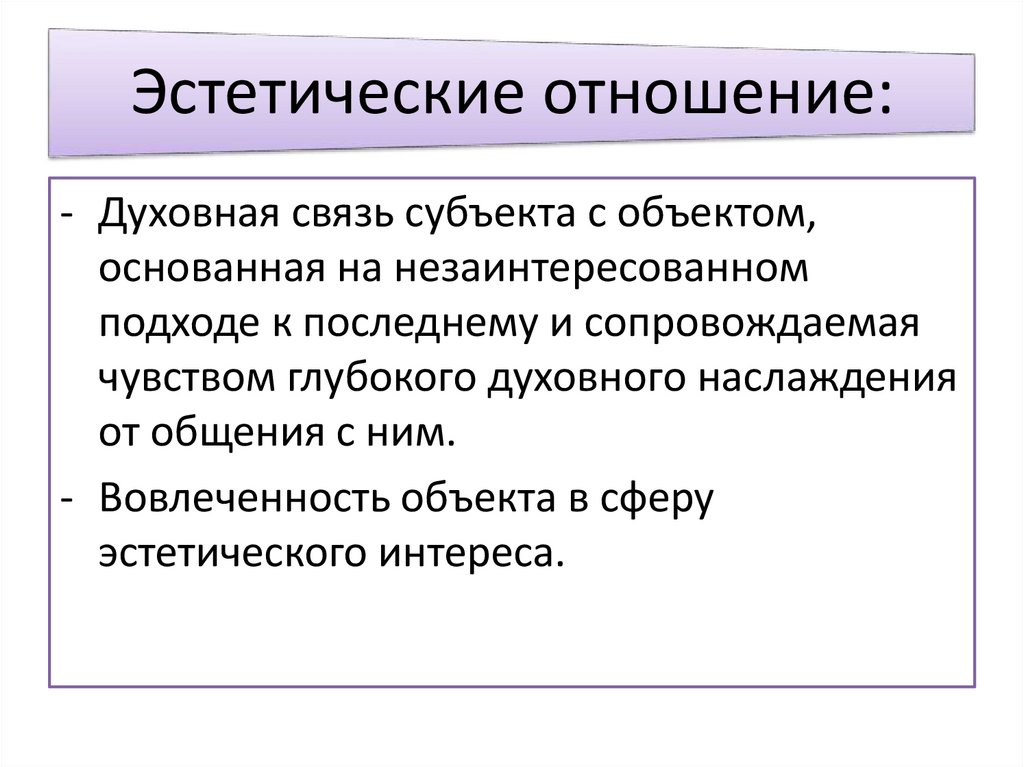 Эстетические отношение:

- Духовная связь субъекта с объектом, основанная на незаинтересованном подходе к последнему и сопровождаемая чувством глубокого духовного наслаждения от общения с ним.
- Вовлеченность объекта в сферу эстетического интереса.